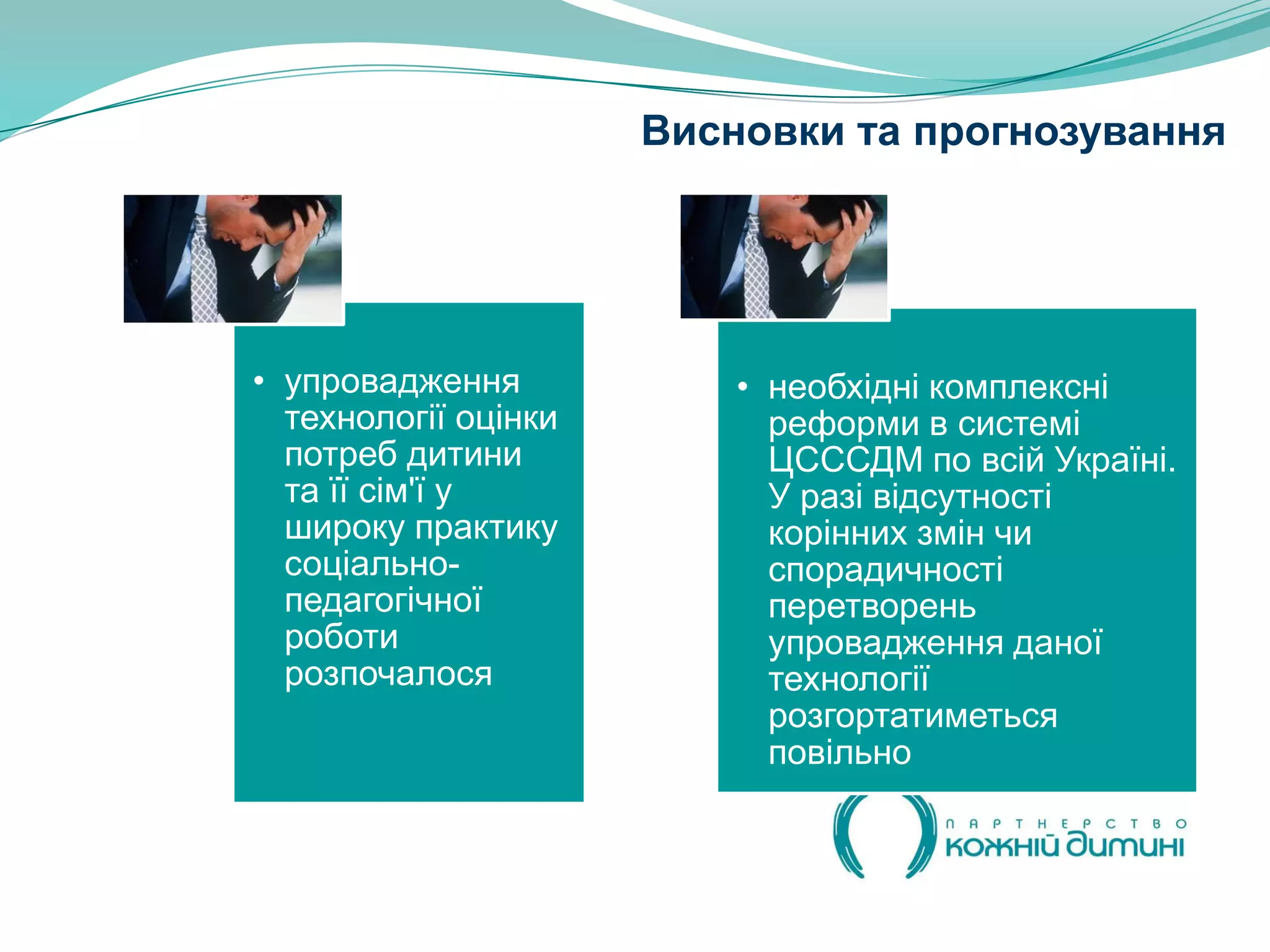 Висновки та прогнозування

• упровадження технології оцінки потреб дитини та її сім'ї у широку практику соціально-педагогічної роботи розпочалося

• необхідні комплексні реформи в системі ЦСССДМ по всій Україні. У разі відсутності корінних змін чи спорадичності перетворень упровадження даної технології розгортатиметься повільно

ПАРТНЕРСТВО
кожній дитині